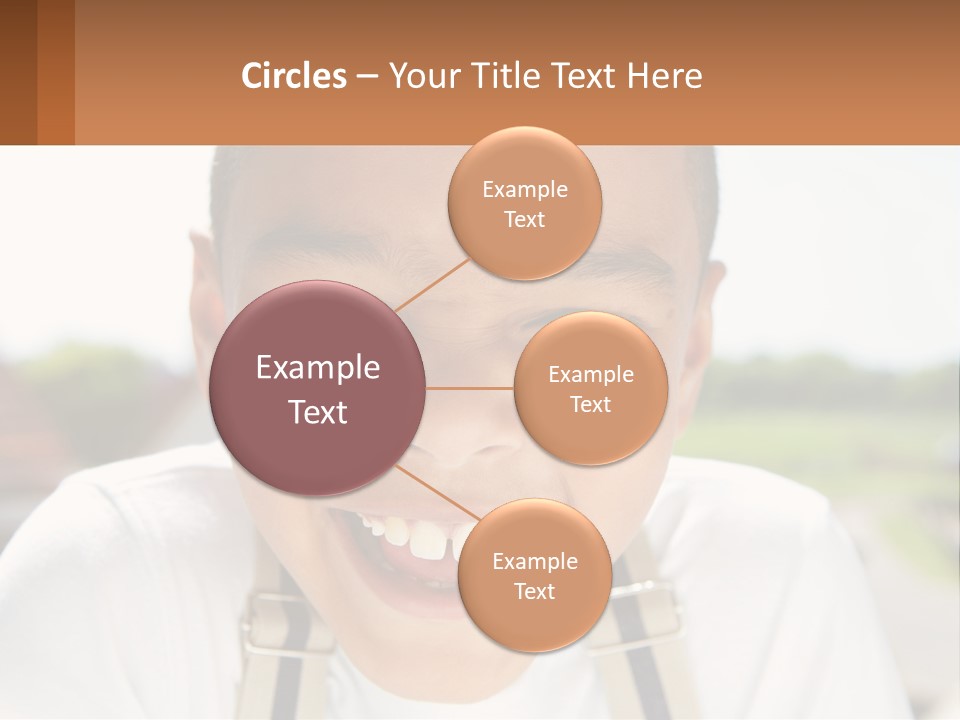 Circles – Your Title Text Here

Example Text

Example Text

Example Text

Example Text